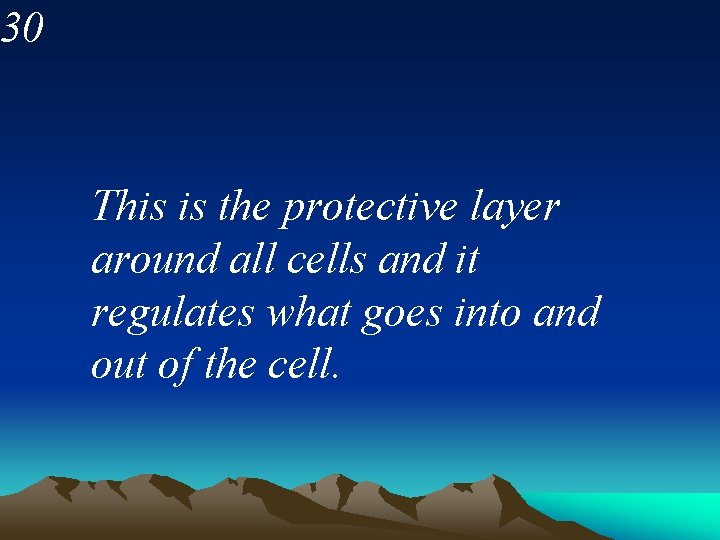 30

This is the protective layer around all cells and it regulates what goes into and out of the cell.